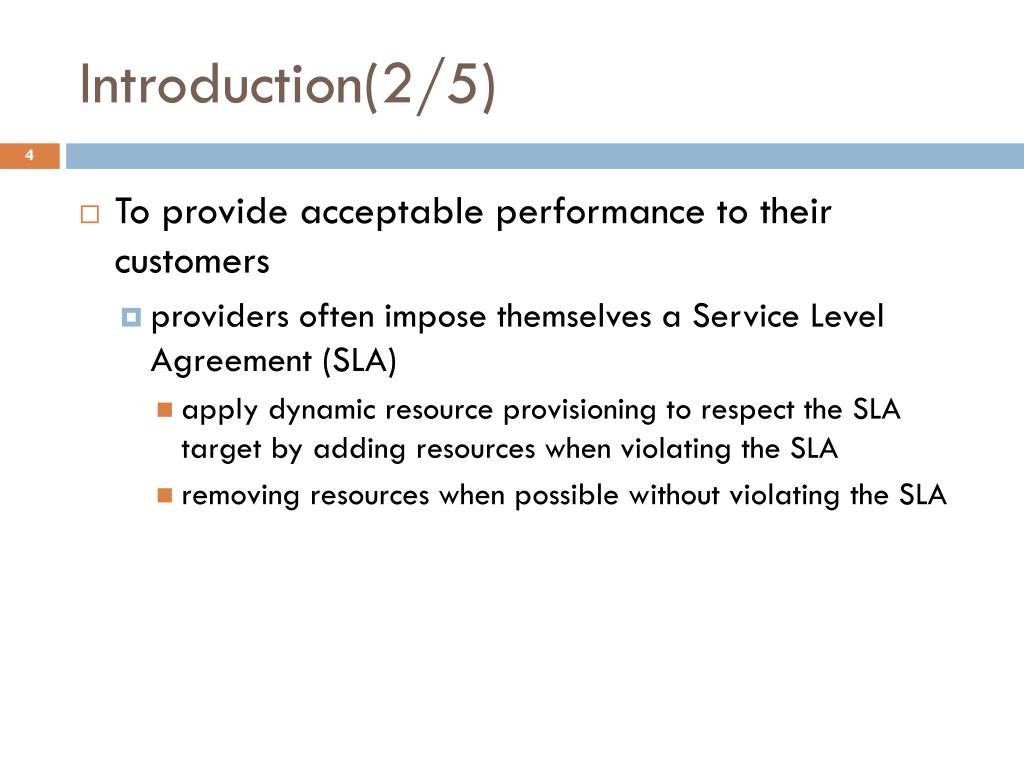 Introduction(2/5)

4

To provide acceptable performance to their customers

providers often impose themselves a Service Level Agreement (SLA)

apply dynamic resource provisioning to respect the SLA target by adding resources when violating the SLA

removing resources when possible without violating the SLA